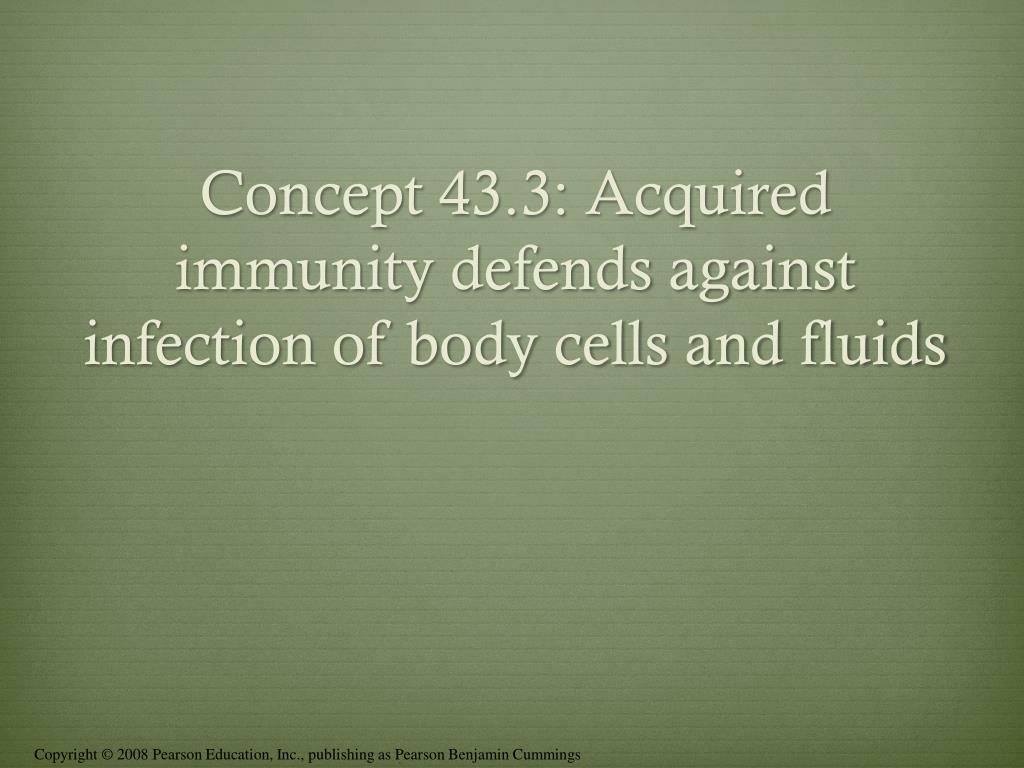 Concept 43.3: Acquired immunity defends against infection of body cells and fluids

Copyright © 2008 Pearson Education, Inc., publishing as Pearson Benjamin Cummings